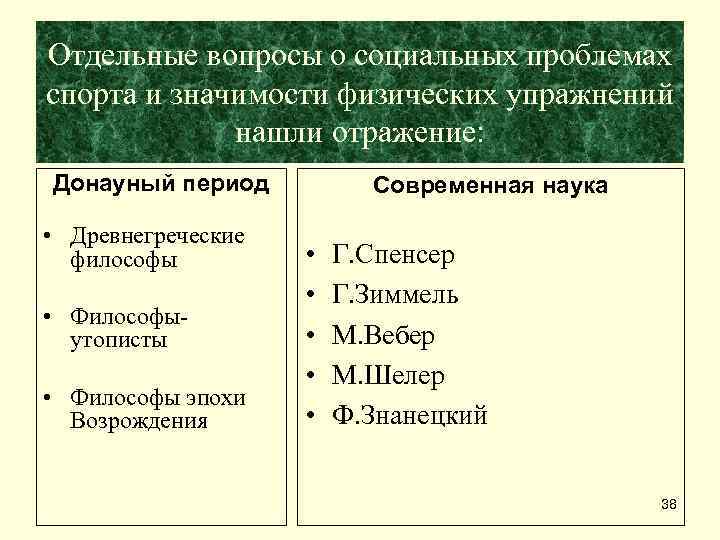 Отдельные вопросы о социальных проблемах спорта и значимости физических упражнений нашли отражение:

Донауный период

• Древнегреческие философы

• Философы-утописты

• Философы эпохи Возрождения

Современная наука

• Г.Спенсер

• Г.Зиммель

• М.Вебер

• М.Шелер

• Ф.Знанецкий

38